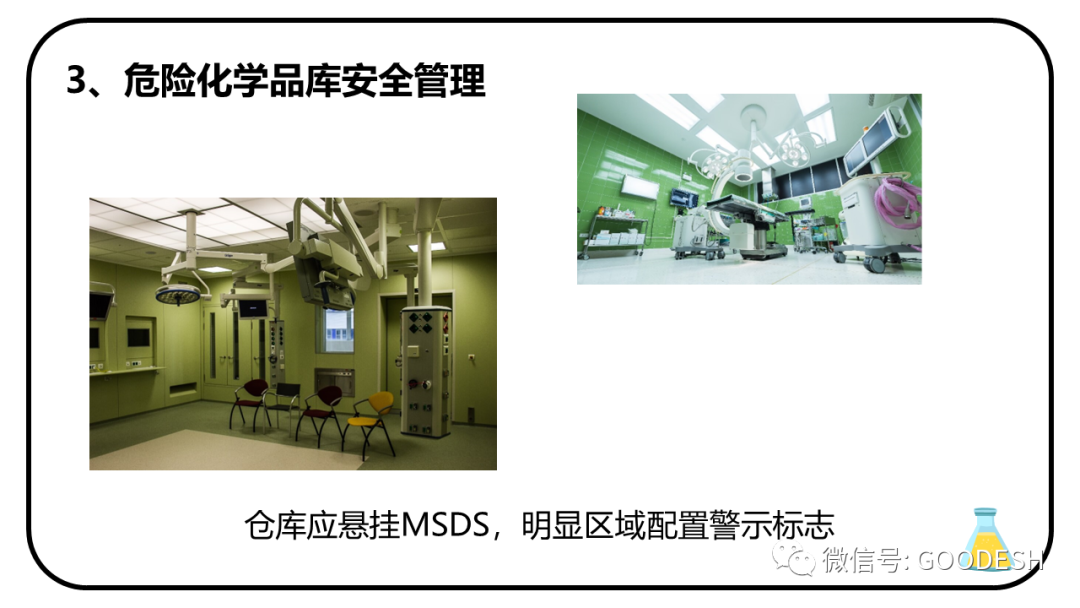 3、危险化学品库安全管理

仓库应悬挂MSDS，明显区域配置警示标志

微信号: GOODESH